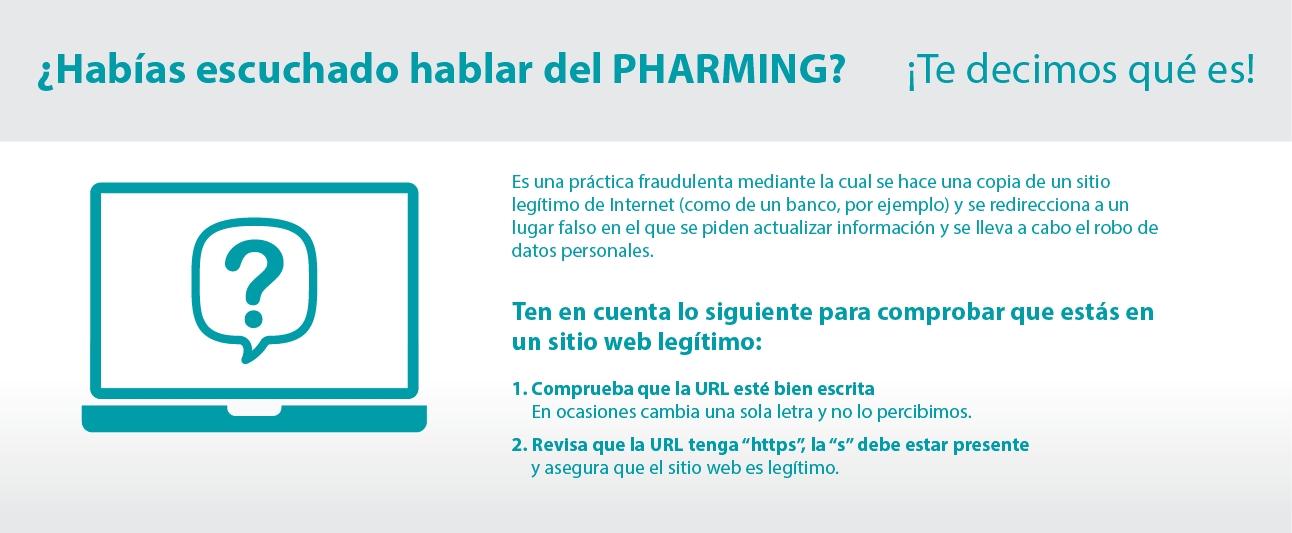 ¿Habías escuchado hablar del PHARMING? ¡Te decimos qué es!

?

Es una práctica fraudulenta mediante la cual se hace una copia de un sitio legítimo de Internet (como de un banco, por ejemplo) y se redirecciona a un lugar falso en el que se piden actualizar información y se lleva a cabo el robo de datos personales.

Ten en cuenta lo siguiente para comprobar que estás en un sitio web legítimo:

1. Comprueba que la URL esté bien escrita
En ocasiones cambia una sola letra y no lo percibimos.

2. Revisa que la URL tenga “https”, la “s” debe estar presente
y asegura que el sitio web es legítimo.